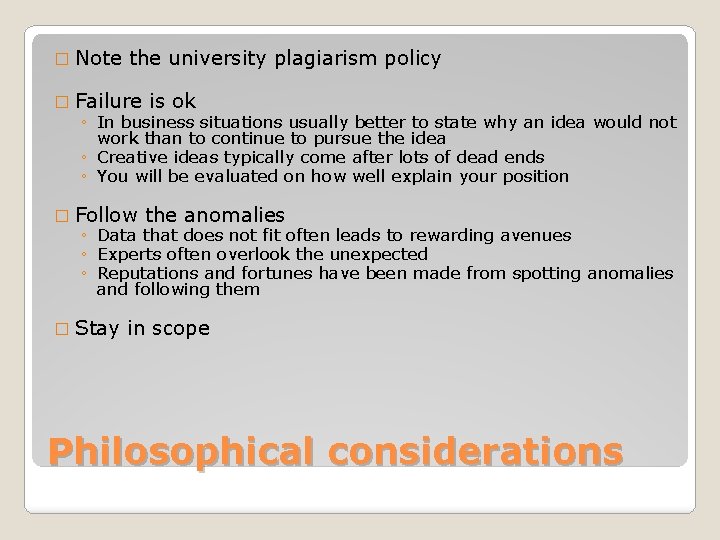 □ Note the university plagiarism policy

□ Failure is ok
◦ In business situations usually better to state why an idea would not work than to continue to pursue the idea
◦ Creative ideas typically come after lots of dead ends
◦ You will be evaluated on how well explain your position

□ Follow the anomalies
◦ Data that does not fit often leads to rewarding avenues
◦ Experts often overlook the unexpected
◦ Reputations and fortunes have been made from spotting anomalies and following them

□ Stay in scope

Philosophical considerations